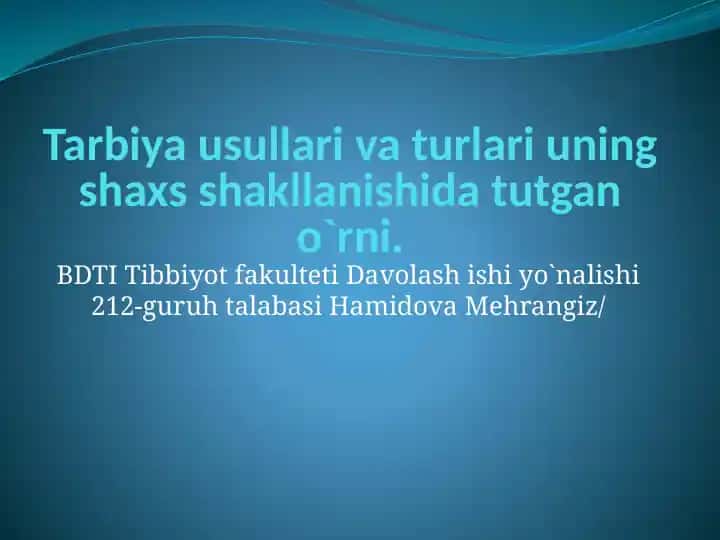 Tarbiya usullari va turlari uning shaxs shakllanishida tutgan o`rni.

BDTI Tibbiyot fakulteti Davolash ishi yo`nalishi 212-guruh talabasi Hamidova Mehrangiz/